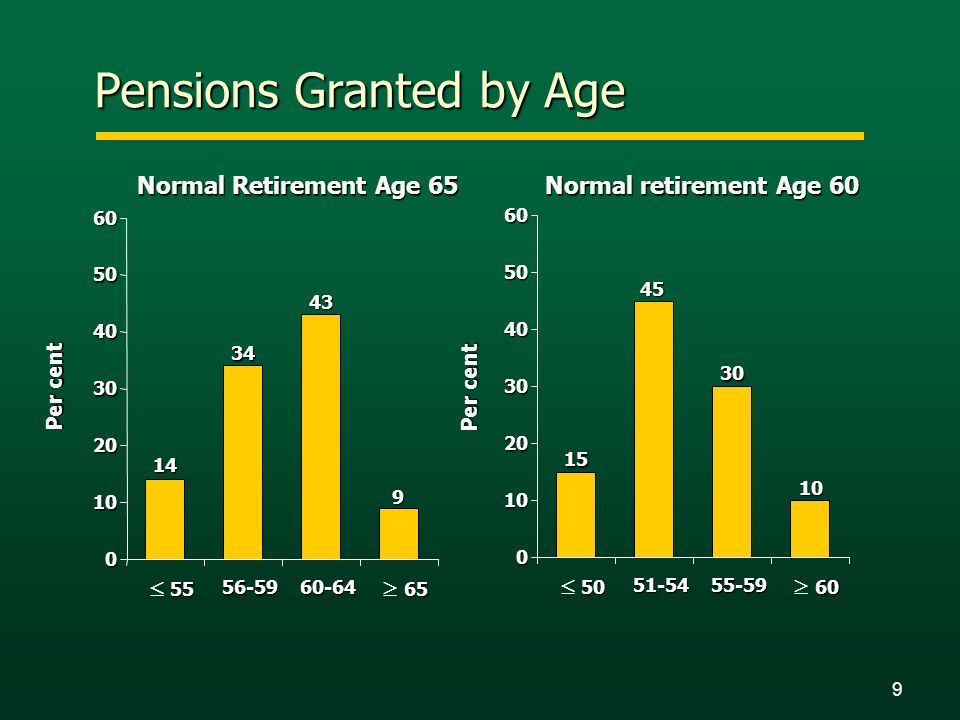 Pensions Granted by Age

Normal Retirement Age 65

Per cent

60
50
40
30
20
10
0

14
34
43
9

$\leq$ 55
56-59
60-64
$\geq$ 65

Normal retirement Age 60

Per cent

60
50
40
30
20
10
0

15
45
30
10

$\leq$ 50
51-54
55-59
$\geq$ 60

9